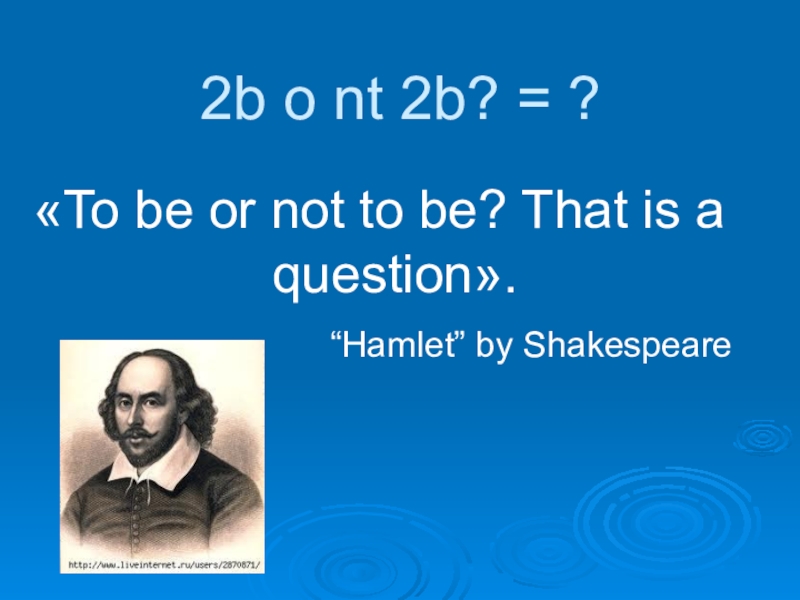 2b o nt 2b? = ?

«To be or not to be? That is a question».

“Hamlet” by Shakespeare

http://www.liveinternet.ru/users/2870871/